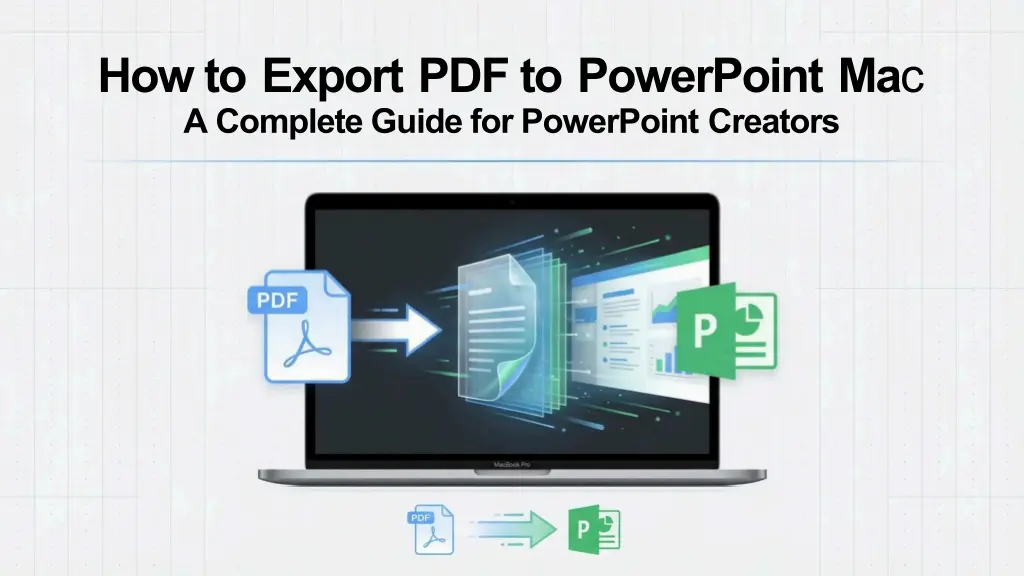 How to Export PDF to PowerPoint Mac
A Complete Guide for PowerPoint Creators

PDF

P

MacBook Pro

PDF

P